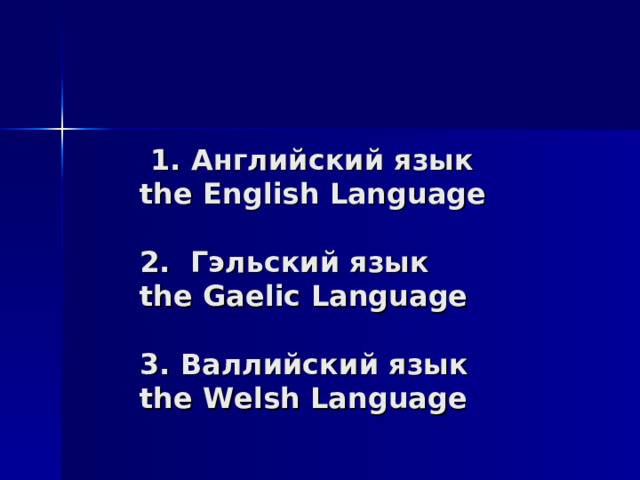 1. Английский язык
the English Language

2. Гэльский язык
the Gaelic Language

3. Валлийский язык
the Welsh Language